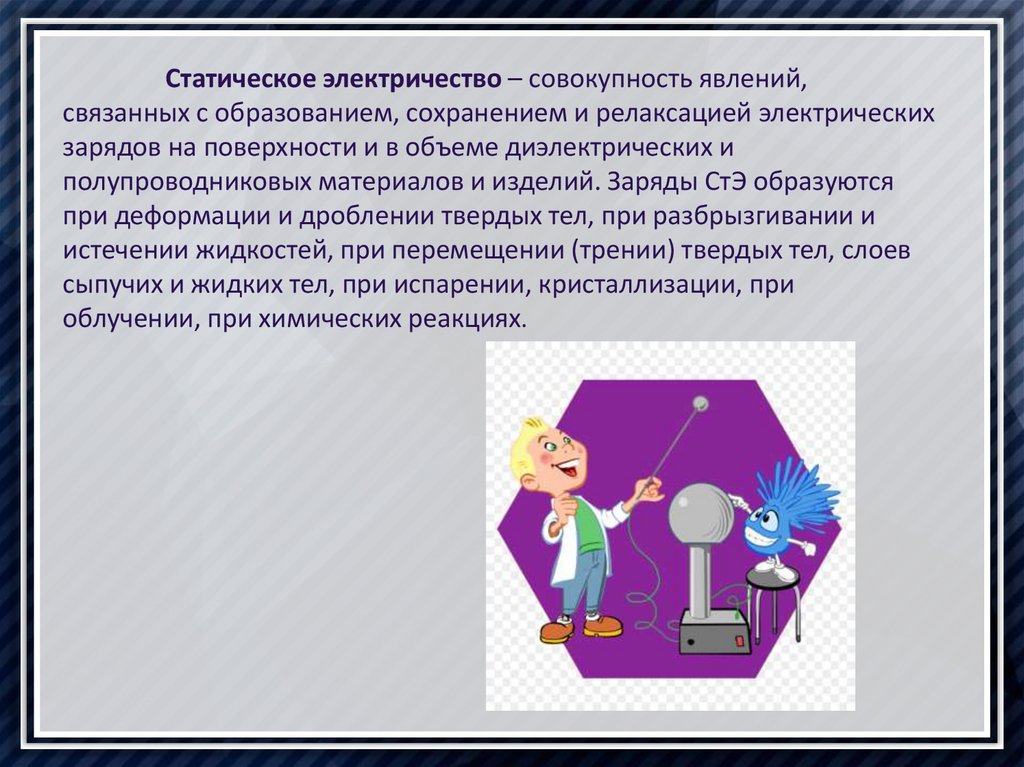 Статическое электричество – совокупность явлений, связанных с образованием, сохранением и релаксацией электрических зарядов на поверхности и в объеме диэлектрических и полупроводниковых материалов и изделий. Заряды СтЭ образуются при деформации и дроблении твердых тел, при разбрызгивании и истечении жидкостей, при перемещении (трении) твердых тел, слоев сыпучих и жидких тел, при испарении, кристаллизации, при облучении, при химических реакциях.